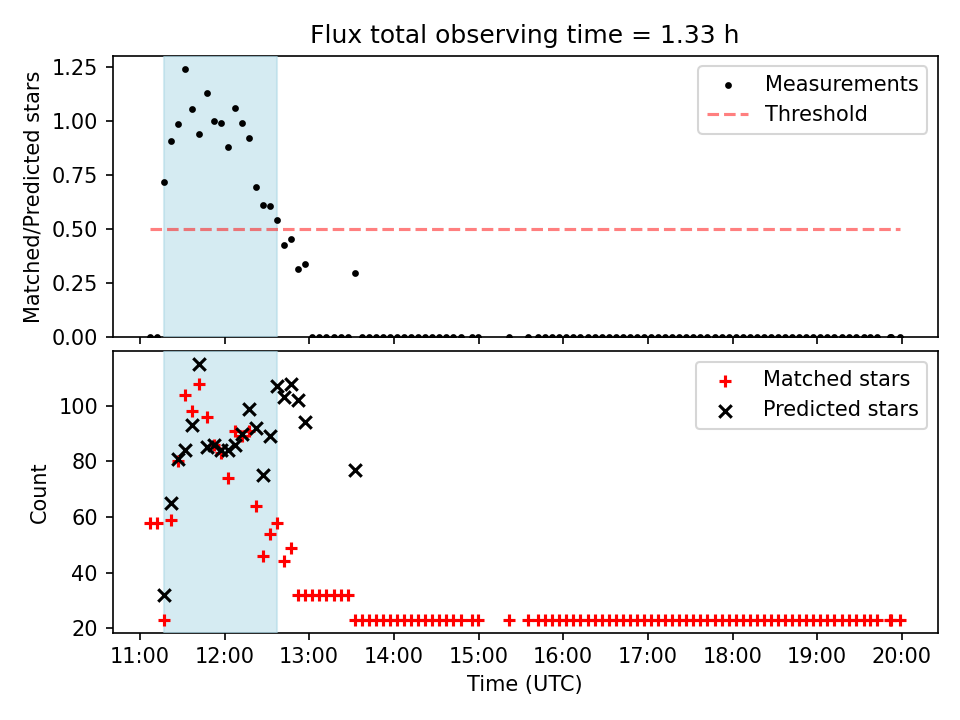 Flux total observing time = 1.33 h

Matched/Predicted stars

1.25
1.00
0.75
0.50
0.25
0.00

Measurements
Threshold

Count

100
80
60
40
20

Matched stars
Predicted stars

11:00 12:00 13:00 14:00 15:00 16:00 17:00 18:00 19:00 20:00

Time (UTC)